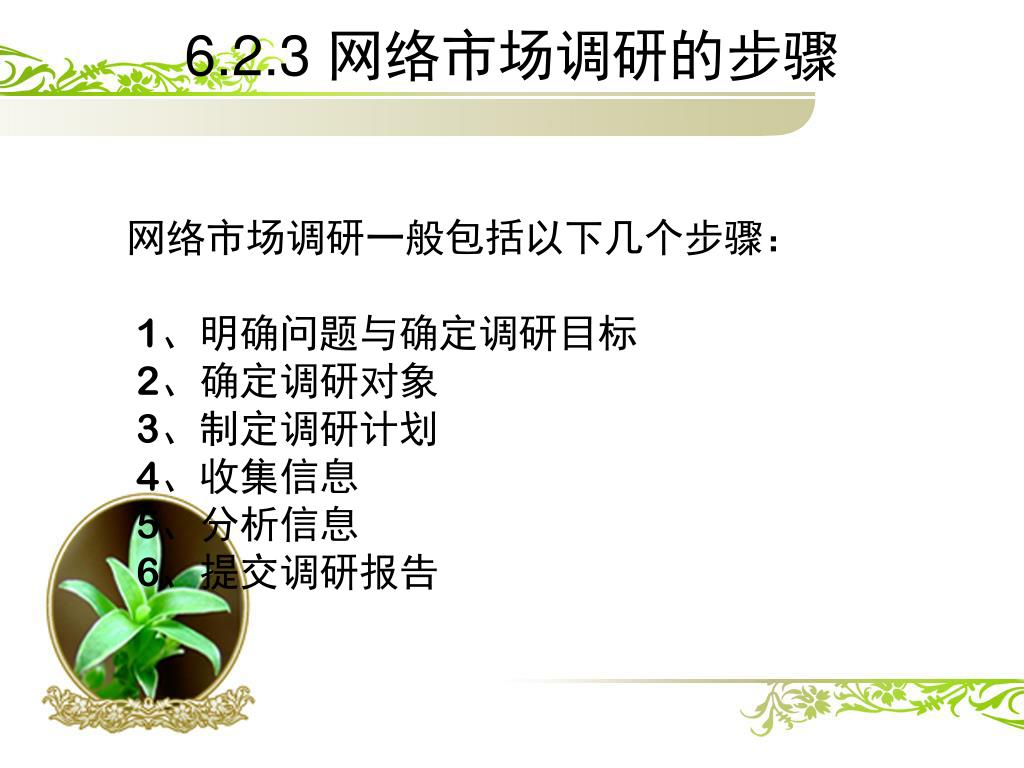 6.2.3 网络市场调研的步骤

网络市场调研一般包括以下几个步骤：

1、明确问题与确定调研目标
2、确定调研对象
3、制定调研计划
4、收集信息
5、分析信息
6、提交调研报告